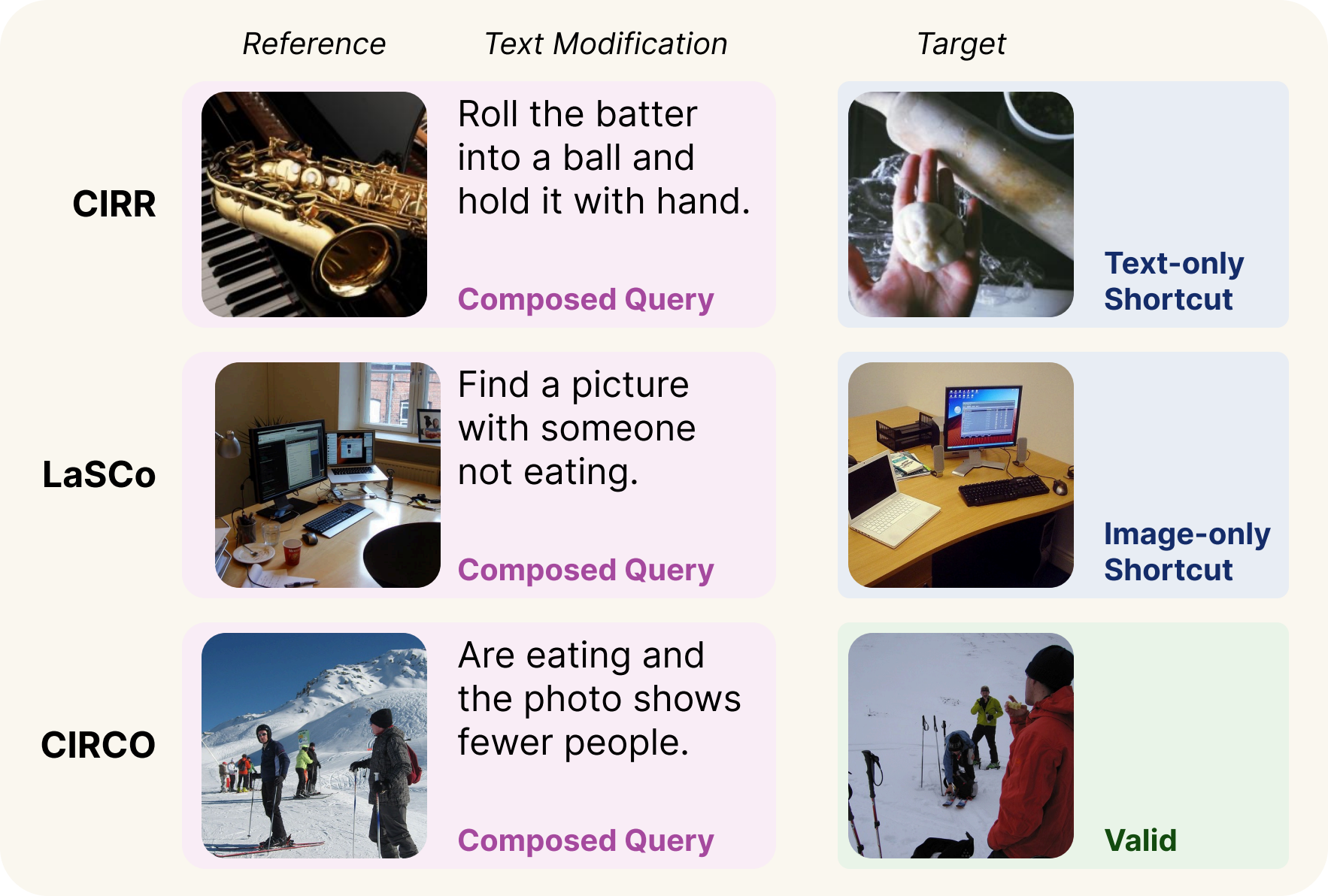 Reference Text Modification Target

CIRR

Roll the batter into a ball and hold it with hand.

Composed Query

Text-only Shortcut

LaSCo

Find a picture with someone not eating.

Composed Query

Image-only Shortcut

CIRCO

Are eating and the photo shows fewer people.

Composed Query

Valid